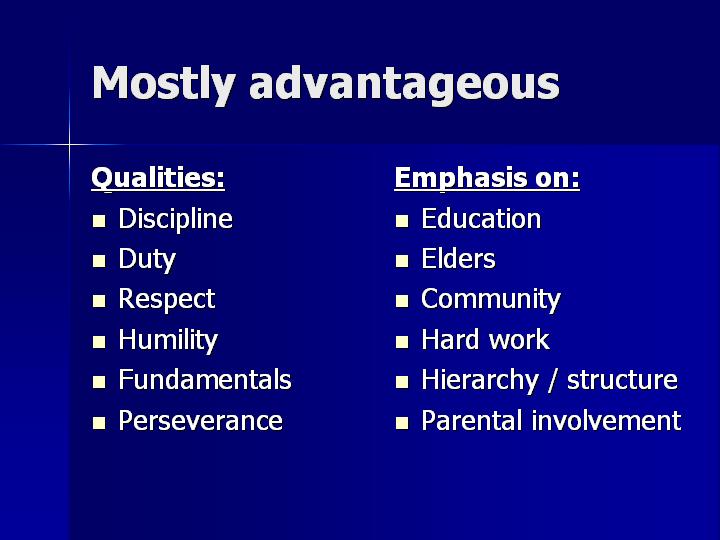 Mostly advantageous

Qualities:
- Discipline
- Duty
- Respect
- Humility
- Fundamentals
- Perseverance

Emphasis on:
- Education
- Elders
- Community
- Hard work
- Hierarchy / structure
- Parental involvement